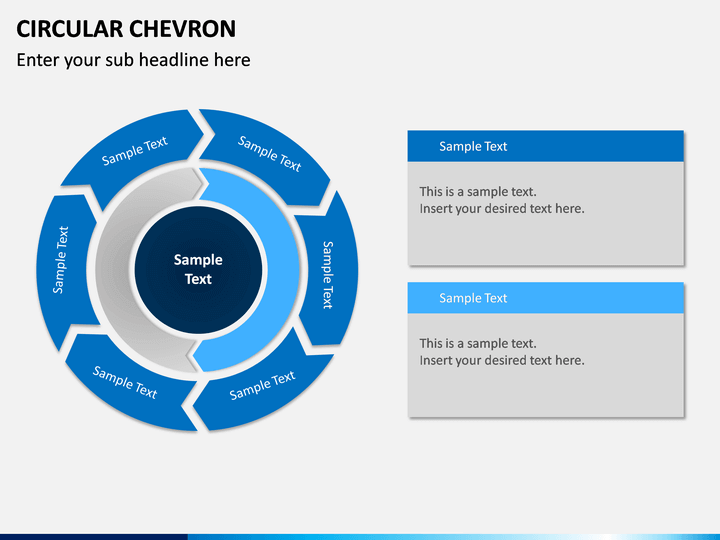 CIRCULAR CHEVRON

Enter your sub headline here

Sample Text

Sample Text

Sample Text

Sample Text

Sample Text

Sample Text

Sample Text

Sample Text

This is a sample text.
Insert your desired text here.

Sample Text

This is a sample text.
Insert your desired text here.